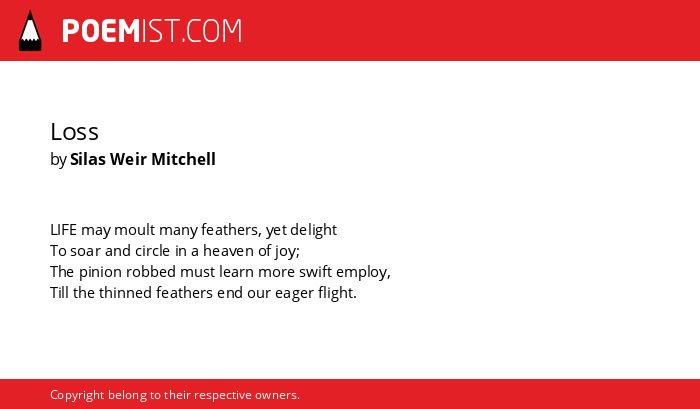 POEMIST.COM

Loss
by Silas Weir Mitchell

LIFE may moult many feathers, yet delight
To soar and circle in a heaven of joy;
The pinion robbed must learn more swift employ,
Till the thinned feathers end our eager flight.

Copyright belong to their respective owners.